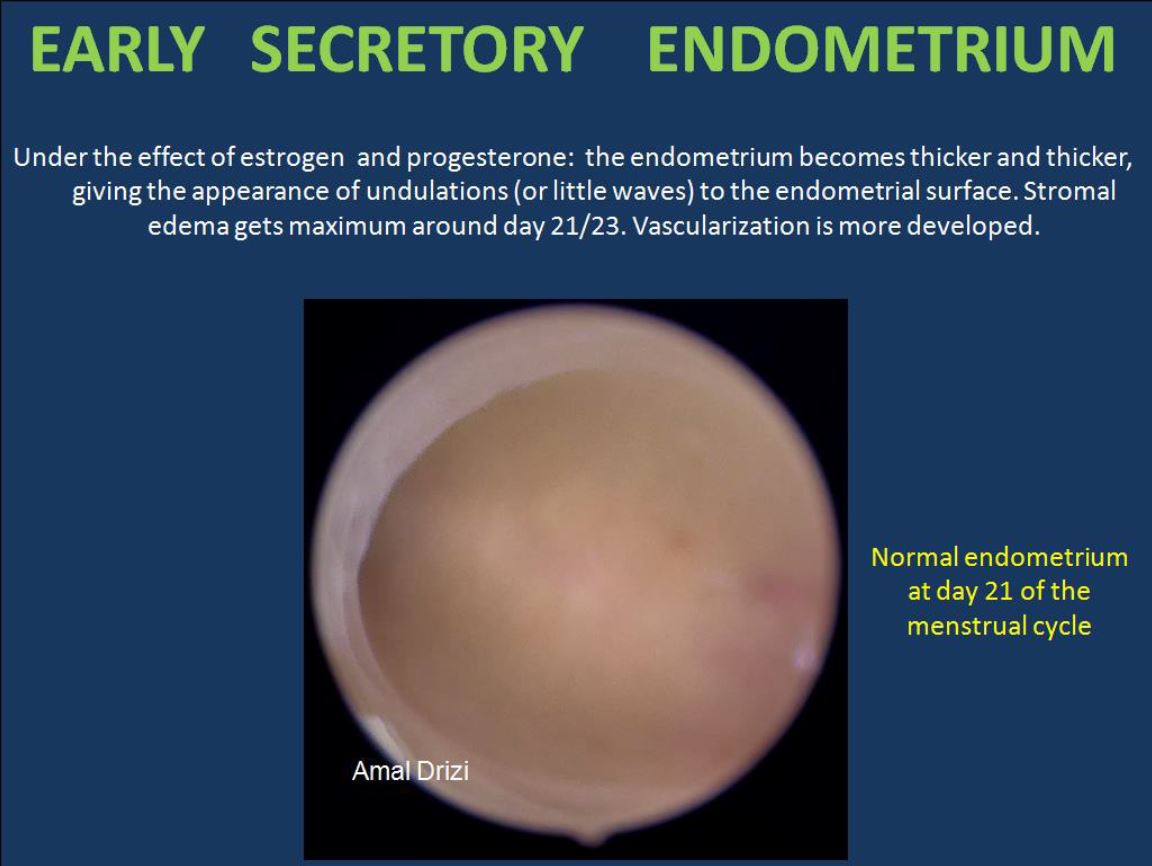 EARLY SECRETORY ENDOMETRIUM

Under the effect of estrogen and progesterone: the endometrium becomes thicker and thicker, giving the appearance of undulations (or little waves) to the endometrial surface. Stromal edema gets maximum around day 21/23. Vascularization is more developed.

Amal Drizi

Normal endometrium at day 21 of the menstrual cycle